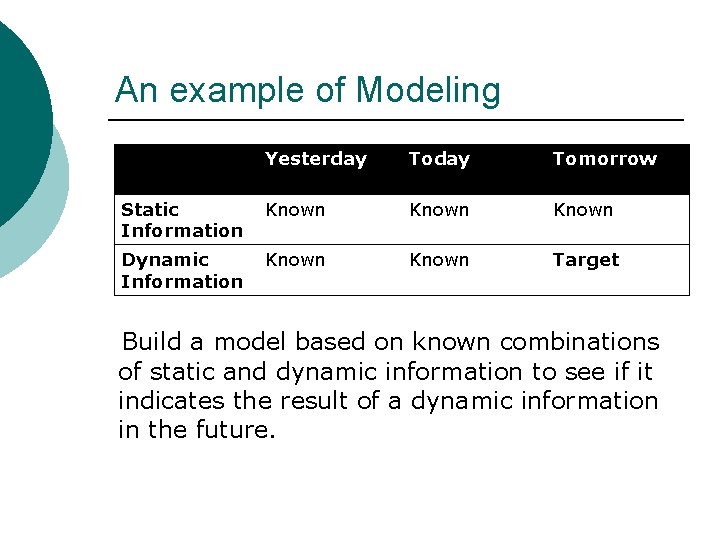 An example of Modeling

| | Yesterday | Today | Tomorrow |
|---|---|---|---|
| Static Information | Known | Known | Known |
| Dynamic Information | Known | Known | Target |

Build a model based on known combinations of static and dynamic information to see if it indicates the result of a dynamic information in the future.